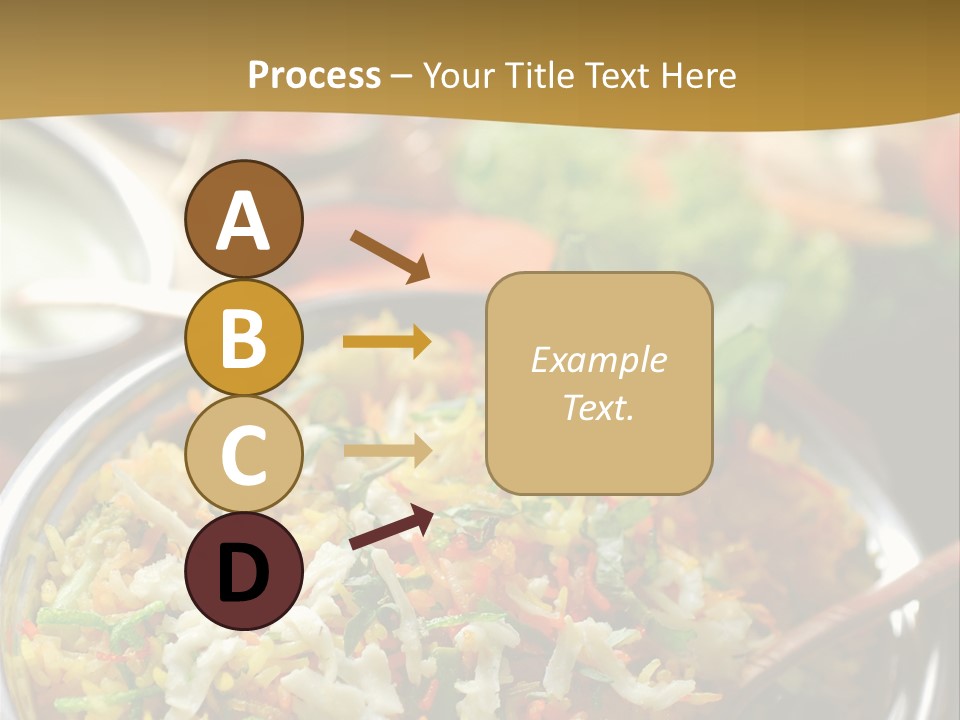 Process – Your Title Text Here

A

B

C

D

Example Text.